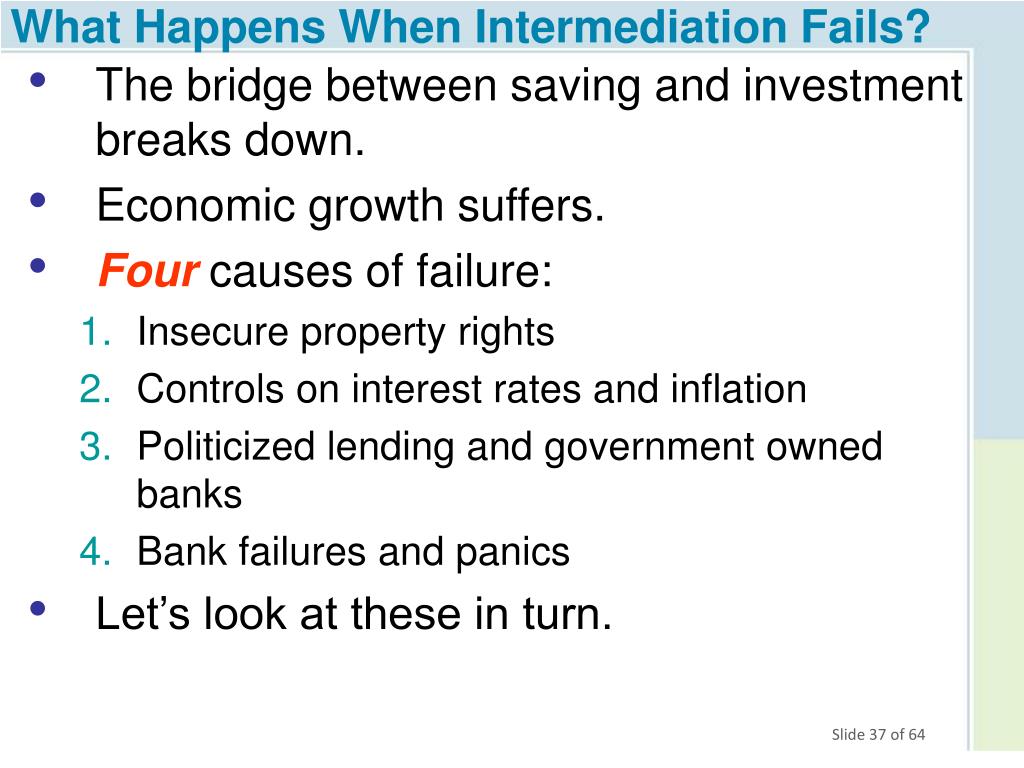 What Happens When Intermediation Fails?

• The bridge between saving and investment breaks down.
• Economic growth suffers.
• Four causes of failure:
1. Insecure property rights
2. Controls on interest rates and inflation
3. Politicized lending and government owned banks
4. Bank failures and panics
• Let’s look at these in turn.

Slide 37 of 64